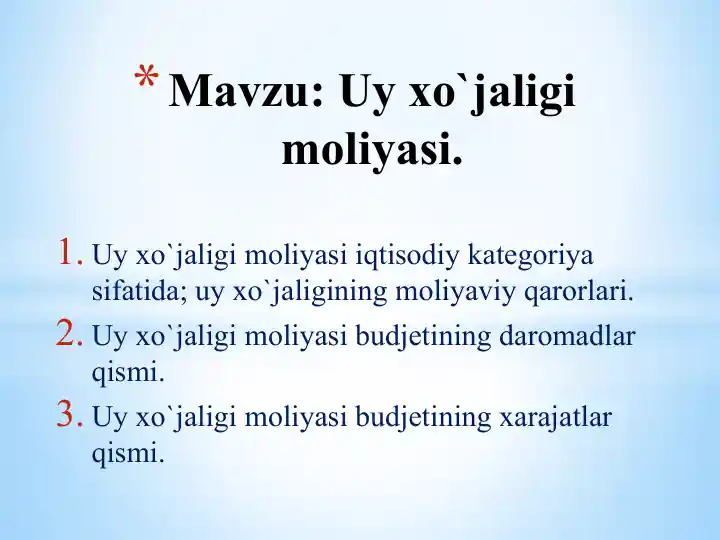 * Mavzu: Uy xo`jaligi moliyasi.

1. Uy xo`jaligi moliyasi iqtisodiy kategoriya sifatida; uy xo`jaligining moliyaviy qarorlari.
2. Uy xo`jaligi moliyasi budjetining daromadlar qismi.
3. Uy xo`jaligi moliyasi budjetining xarajatlar qismi.